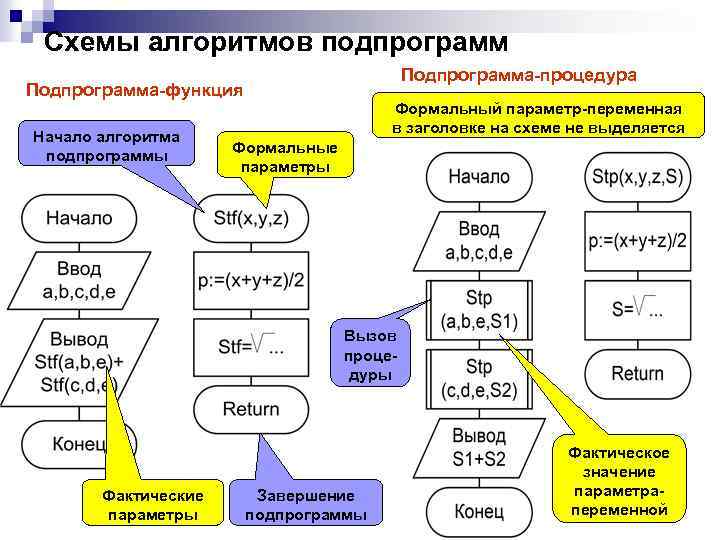 Схемы алгоритмов подпрограмм

Подпрограмма-функция

Начало алгоритма подпрограммы

Формальные параметры

Начало

Ввод a,b,c,d,e

Вывод Stf(a,b,e)+ Stf(c,d,e)

Конец

Stf(x,y,z)

p:=(x+y+z)/2

Stf=$\sqrt{\ }$...

Return

Фактические параметры

Завершение подпрограммы

Подпрограмма-процедура

Формальный параметр-переменная в заголовке на схеме не выделяется

Начало

Ввод a,b,c,d,e

Stp (a,b,e,S1)

Stp (c,d,e,S2)

Вывод S1+S2

Конец

Вызов процедуры

Stp(x,y,z,S)

p:=(x+y+z)/2

S=$\sqrt{\ }$...

Return

Фактическое значение параметра-переменной